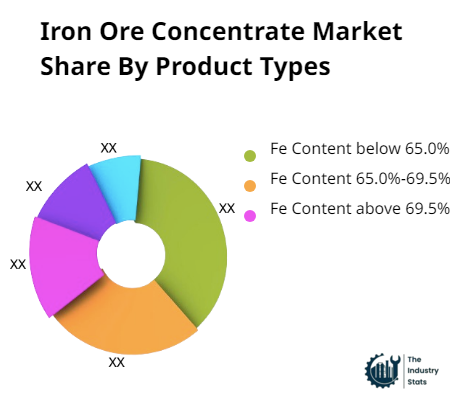 Iron Ore Concentrate Market Share By Product Types

XX

XX

XX

XX

XX

Fe Content below 65.0%

Fe Content 65.0%-69.5%

Fe Content above 69.5%

The Industry Stats